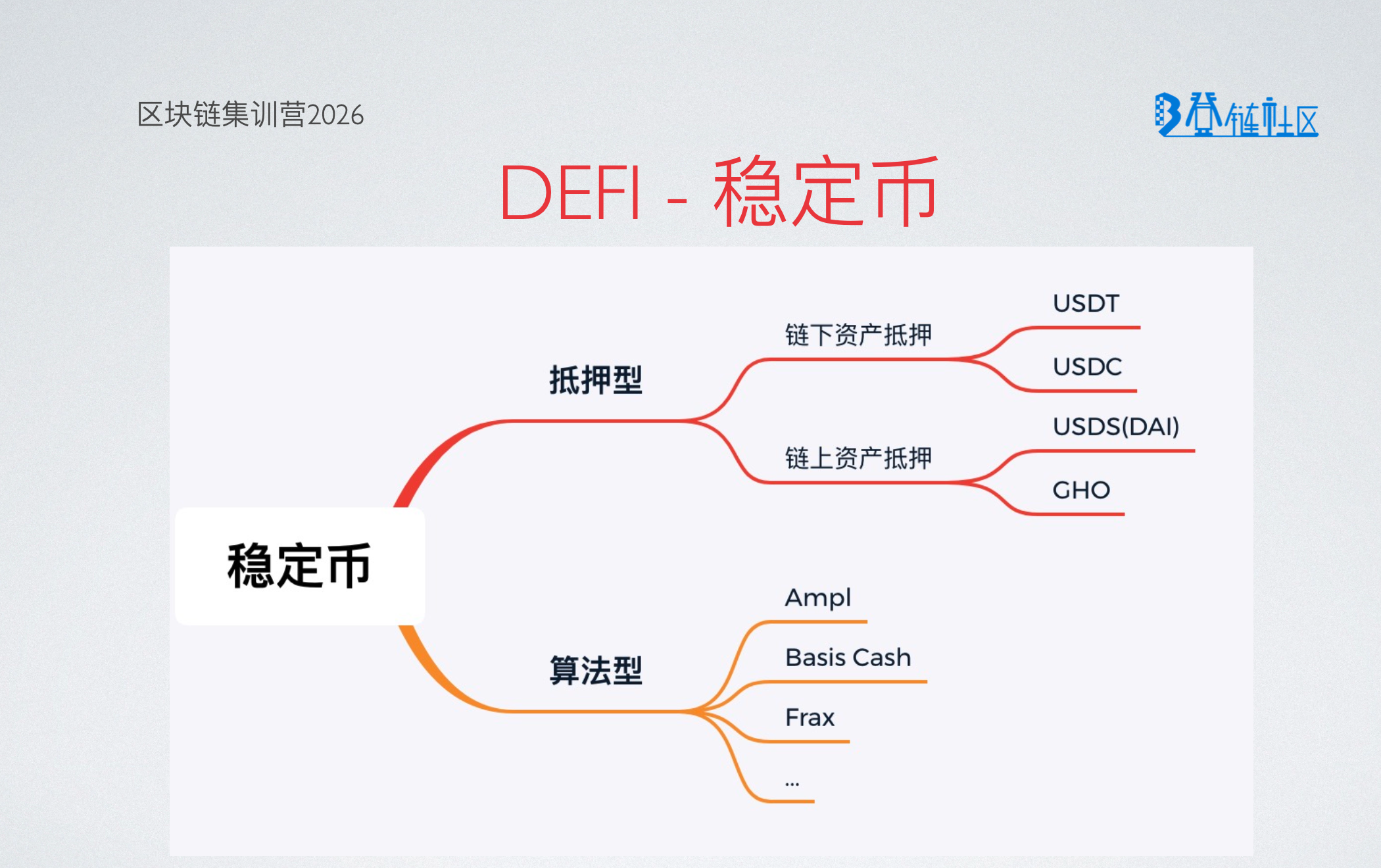 区块链集训营2026

登链社区

DEFI - 稳定币

稳定币

抵押型

链下资产抵押

USDT

USDC

链上资产抵押

USDS(DAI)

GHO

算法型

Ampl

Basis Cash

Frax

...